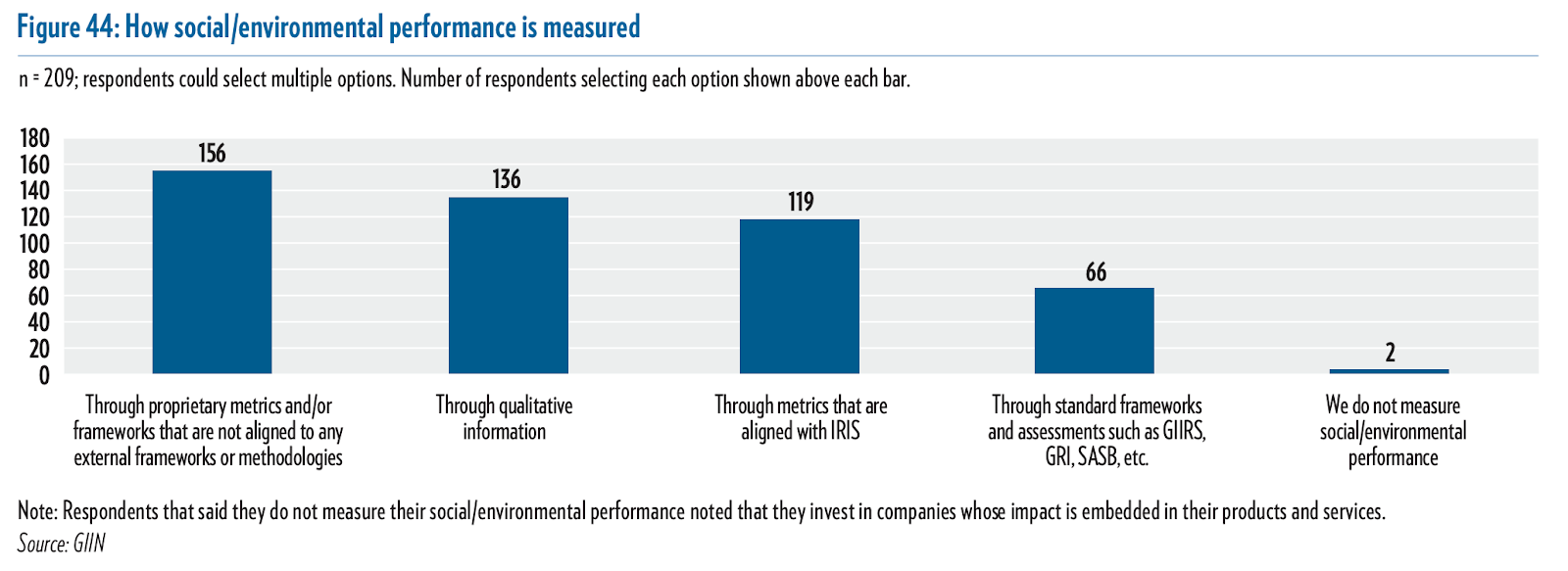 Figure 44: How social/environmental performance is measured

n = 209; respondents could select multiple options. Number of respondents selecting each option shown above each bar.

180
160
140
120
100
80
60
40
20
0

156
136
119
66
2

Through proprietary metrics and/or frameworks that are not aligned to any external frameworks or methodologies

Through qualitative information

Through metrics that are aligned with IRIS

Through standard frameworks and assessments such as GIIRS, GRI, SASB, etc.

We do not measure social/environmental performance

Note: Respondents that said they do not measure their social/environmental performance noted that they invest in companies whose impact is embedded in their products and services.
Source: GIIN